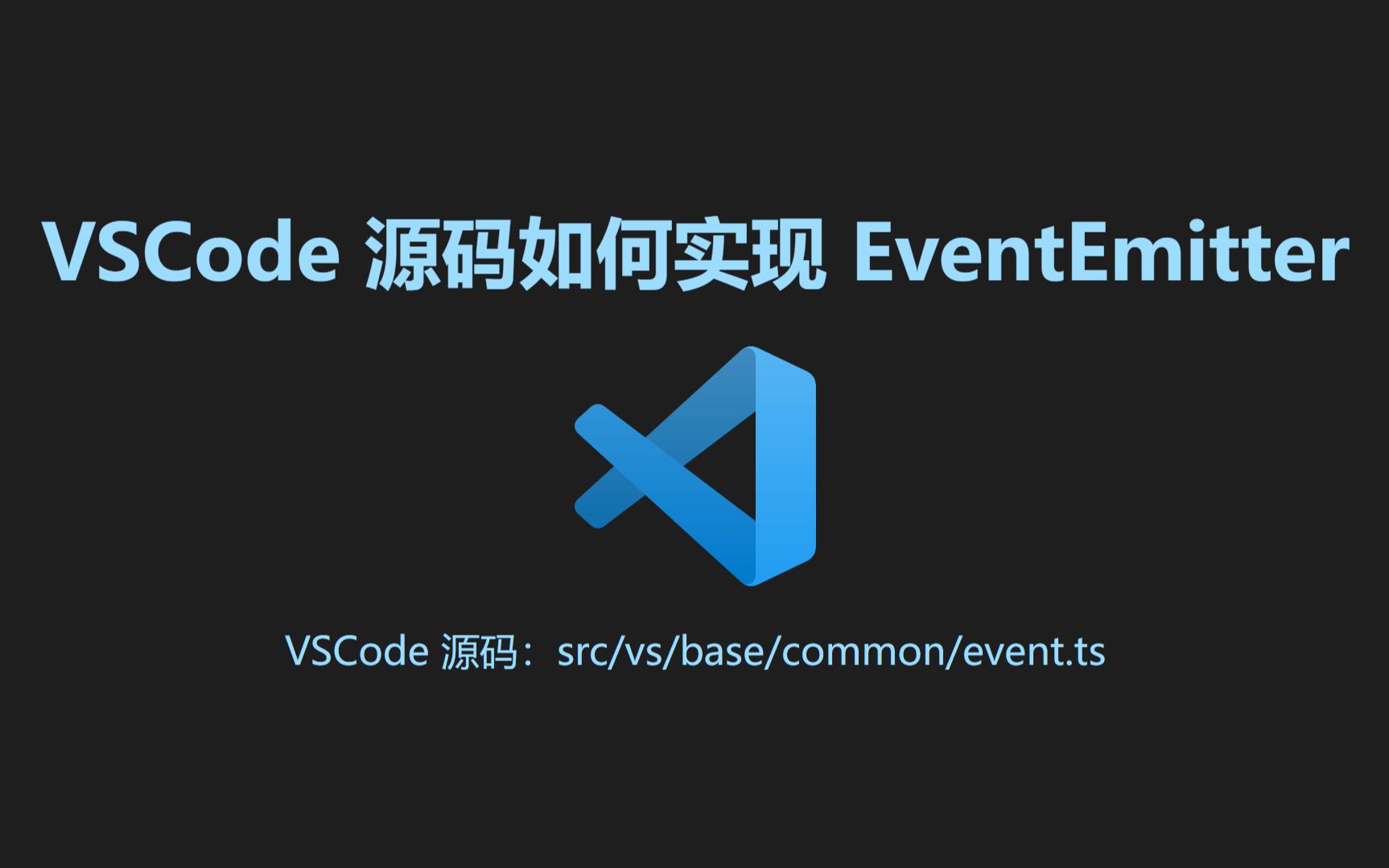 VSCode 源码如何实现 EventEmitter

VSCode 源码：src/vs/base/common/event.ts